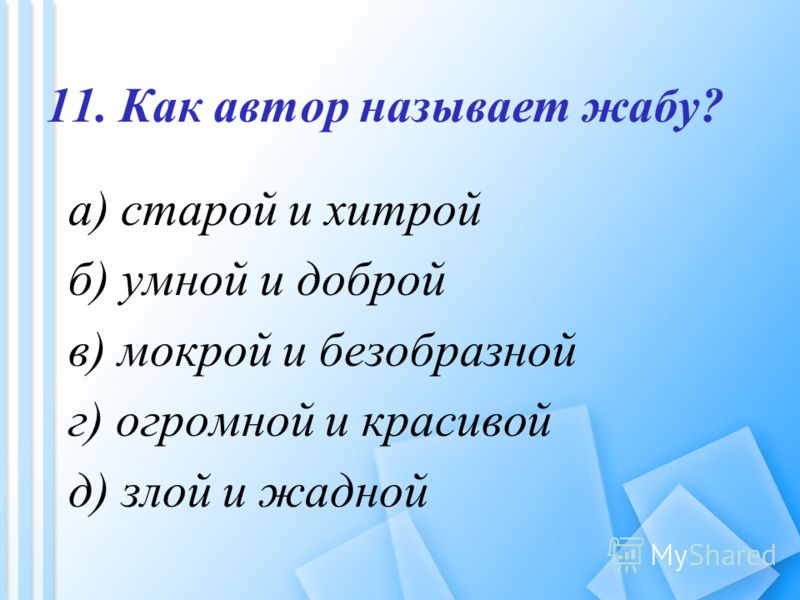 11. Как автор называет жабу?

а) старой и хитрой
б) умной и доброй
в) мокрой и безобразной
г) огромной и красивой
д) злой и жадной

MyShared